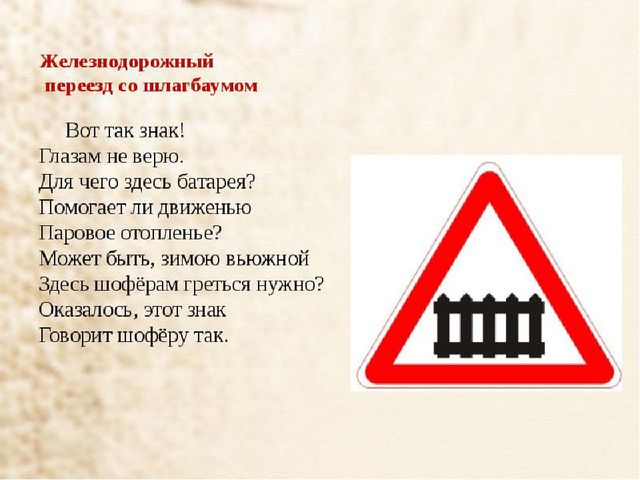 Железнодорожный переезд со шлагбаумом

Вот так знак!
Глазам не верю.
Для чего здесь батарея?
Помогает ли движенью
Паровое отопленье?
Может быть, зимою вьюжной
Здесь шофёрам греться нужно?
Оказалось, этот знак
Говорит шофёру так.